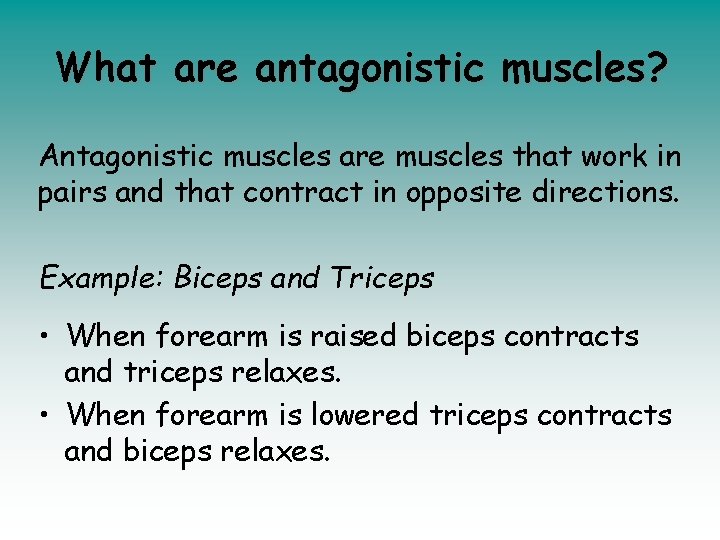 What are antagonistic muscles?

Antagonistic muscles are muscles that work in pairs and that contract in opposite directions.

Example: Biceps and Triceps

• When forearm is raised biceps contracts and triceps relaxes.
• When forearm is lowered triceps contracts and biceps relaxes.